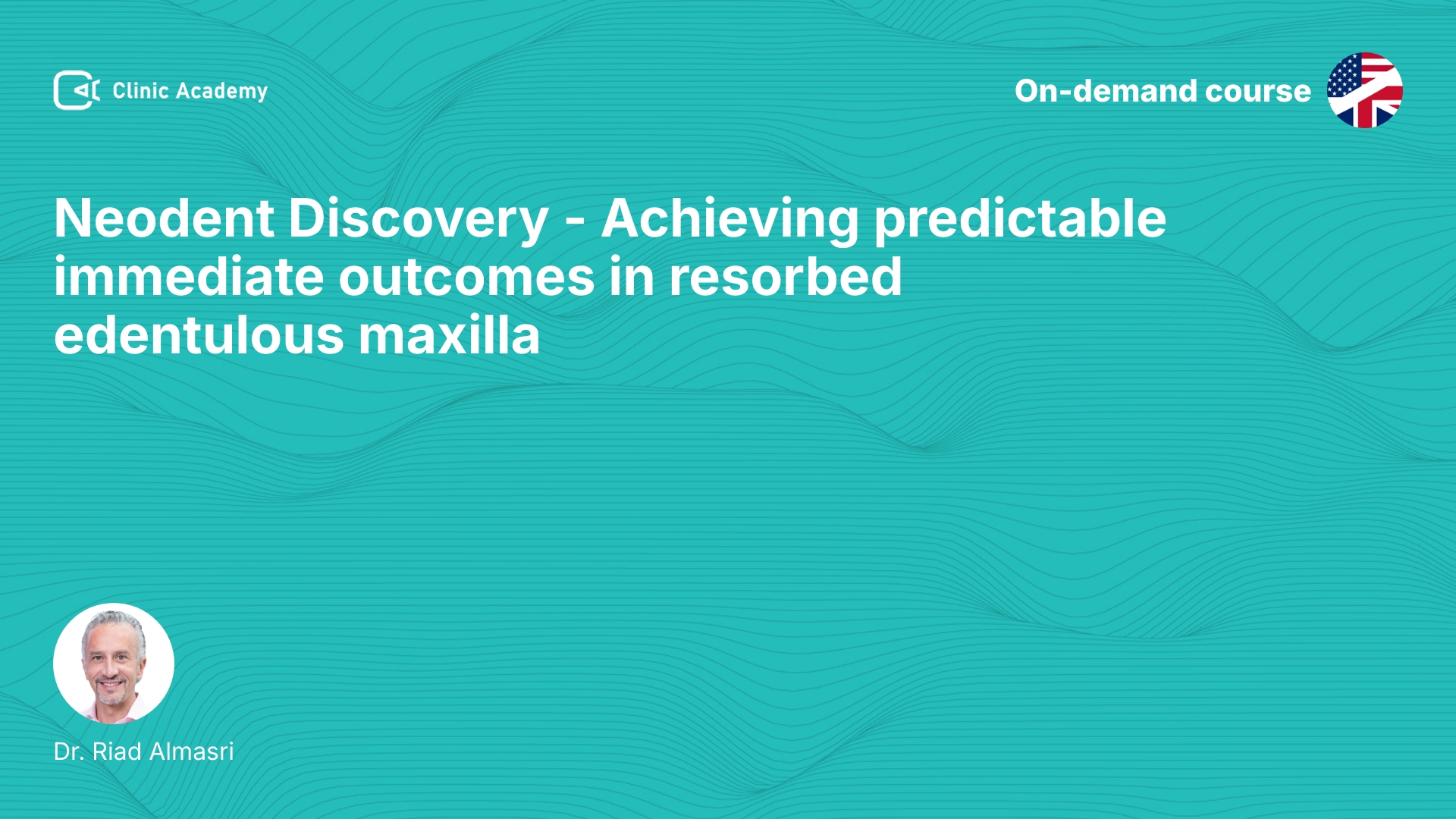 Clinic Academy

On-demand course

Neodent Discovery - Achieving predictable immediate outcomes in resorbed edentulous maxilla

Dr. Riad Almasri